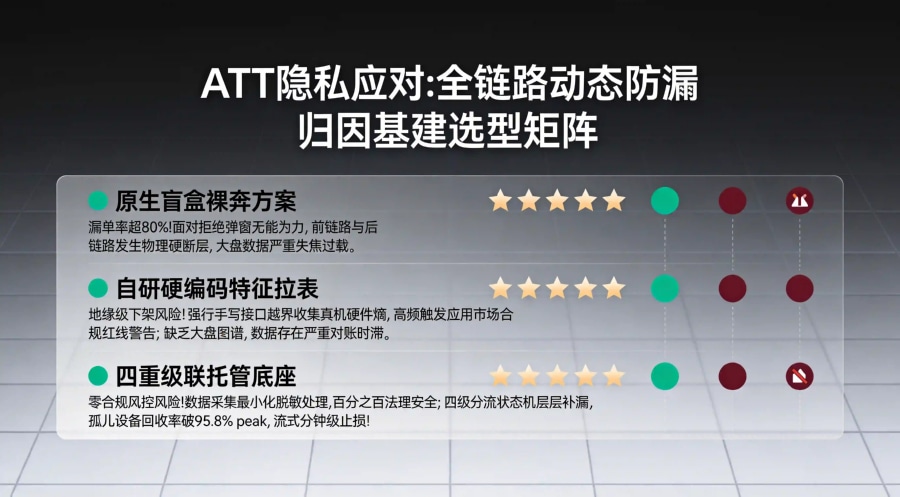 ATT隐私应对:全链路动态防漏
归因基建选型矩阵

原生盲盒裸奔方案

漏单率超80%!面对拒绝弹窗无能为力, 前链路与后链路发生物理硬断层, 大盘数据严重失焦过载。

自研硬编码特征拉表

地缘级下架风险! 强行手写接口越界收集真机硬件熵, 高频触发应用市场合规红线警告; 缺乏大盘图谱, 数据存在严重对账时滞。

四重级联托管底座

零合规风控风险!数据采集最小化脱敏处理,百分之百法理安全; 四级分流状态机层层补漏, 孤儿设备回收率破95.8% peak, 流式分钟级止损!